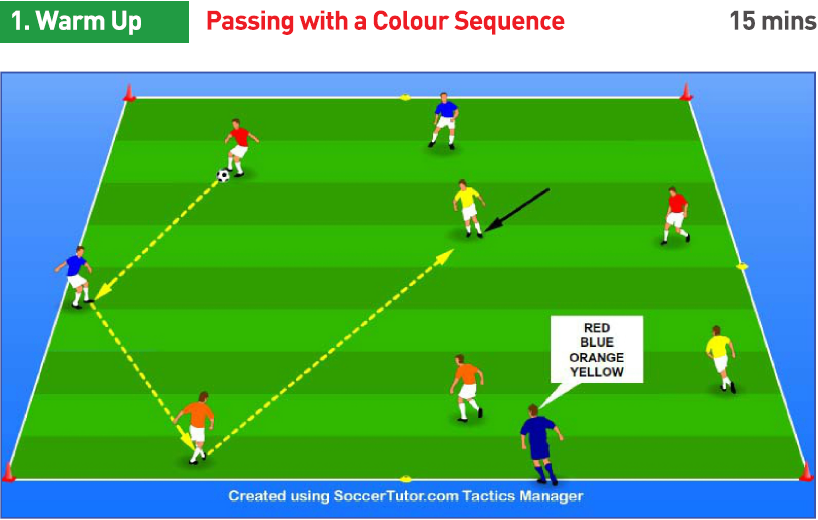 1. Warm Up

Passing with a Colour Sequence

15 mins

RED
BLUE
ORANGE
YELLOW

Created using SoccerTutor.com Tactics Manager